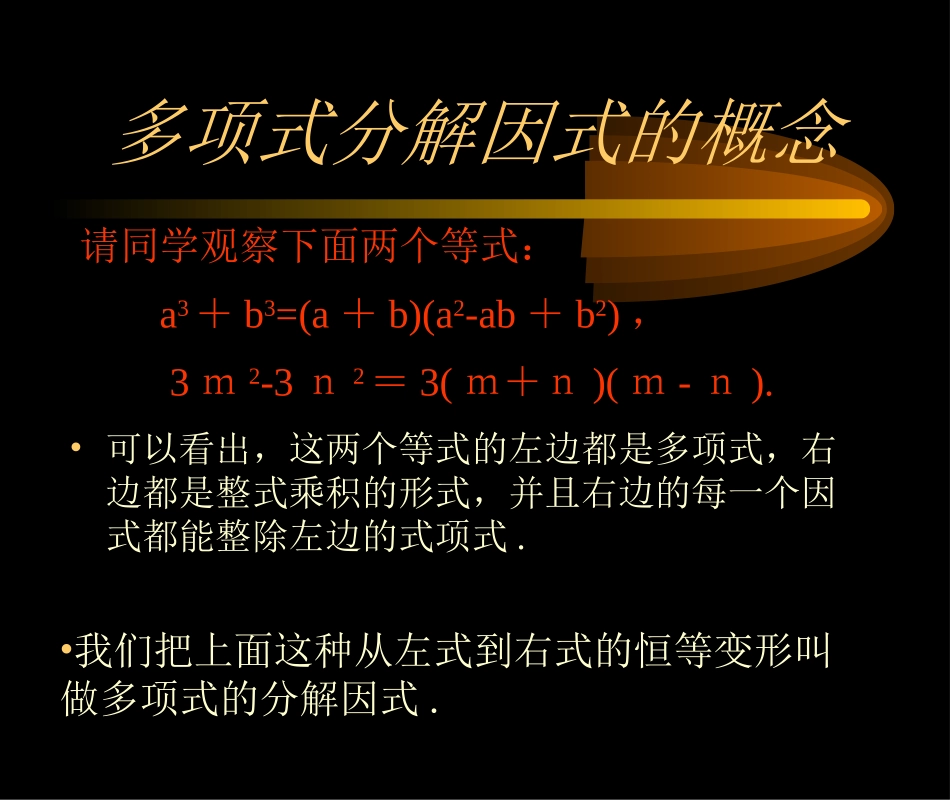 多项式分解因式的概念

请同学观察下面两个等式：

$a^3＋b^3=(a＋b)(a^2-ab＋b^2)$，

$3m^2-3n^2＝3(m＋n)(m-n)$.

• 可以看出，这两个等式的左边都是多项式，右边都是整式乘积的形式，并且右边的每一个因式都能整除左边的式项式.

•我们把上面这种从左式到右式的恒等变形叫做多项式的分解因式.